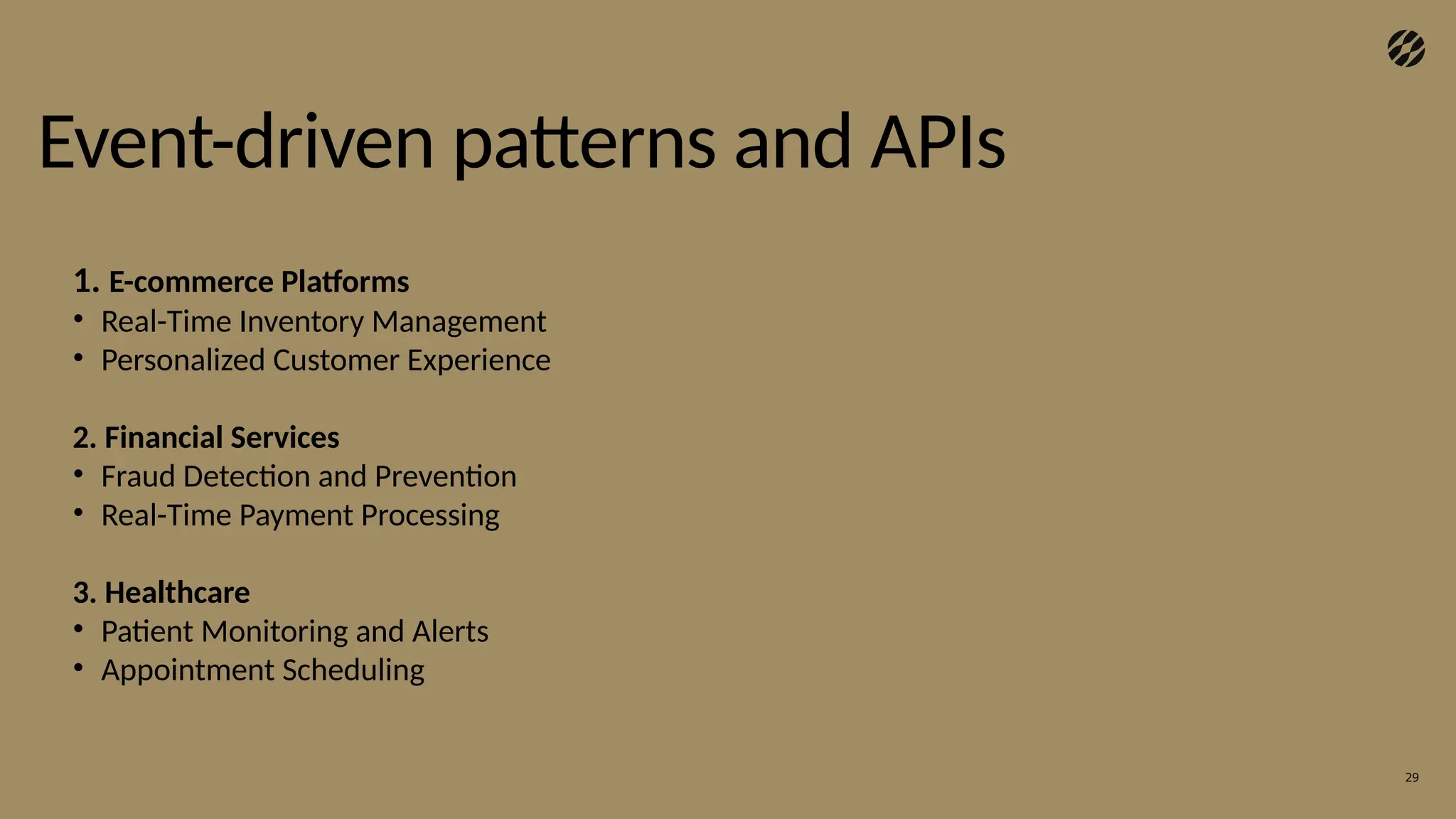 Event-driven patterns and APIs

1. E-commerce Platforms
• Real-Time Inventory Management
• Personalized Customer Experience

2. Financial Services
• Fraud Detection and Prevention
• Real-Time Payment Processing

3. Healthcare
• Patient Monitoring and Alerts
• Appointment Scheduling

29